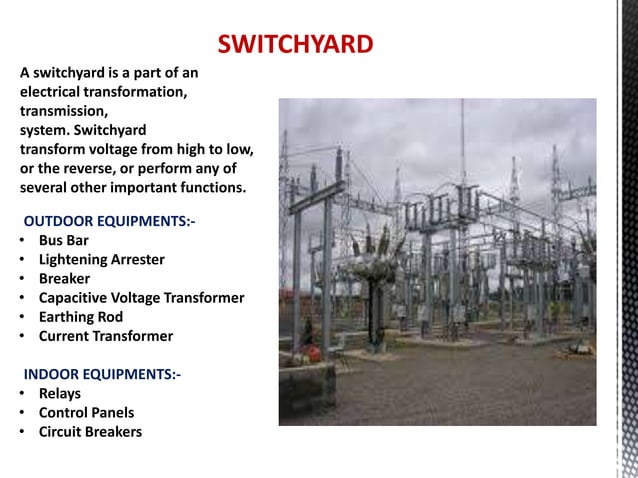 SWITCHYARD

A switchyard is a part of an electrical transformation, transmission, system. Switchyard transform voltage from high to low, or the reverse, or perform any of several other important functions.

OUTDOOR EQUIPMENTS:-
• Bus Bar
• Lightening Arrester
• Breaker
• Capacitive Voltage Transformer
• Earthing Rod
• Current Transformer

INDOOR EQUIPMENTS:-
• Relays
• Control Panels
• Circuit Breakers